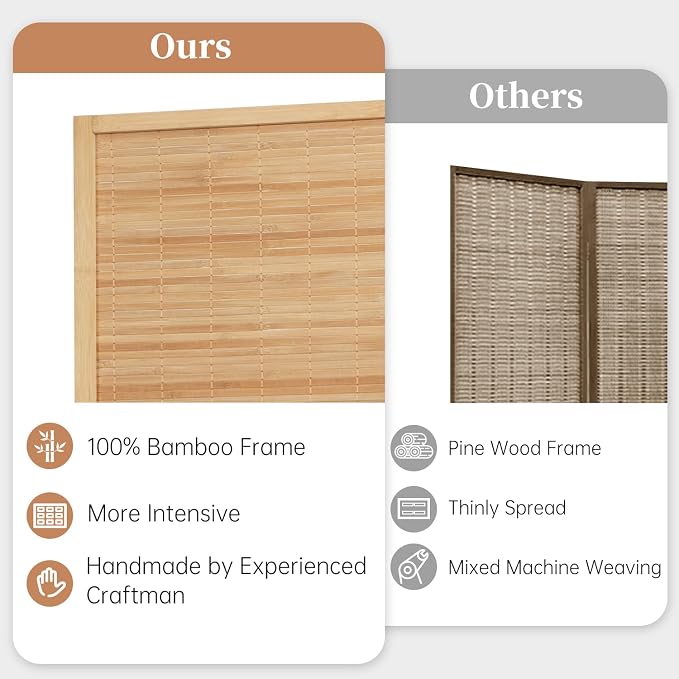 Ours

100% Bamboo Frame

More Intensive

Handmade by Experienced Craftman

Others

Pine Wood Frame

Thinly Spread

Mixed Machine Weaving